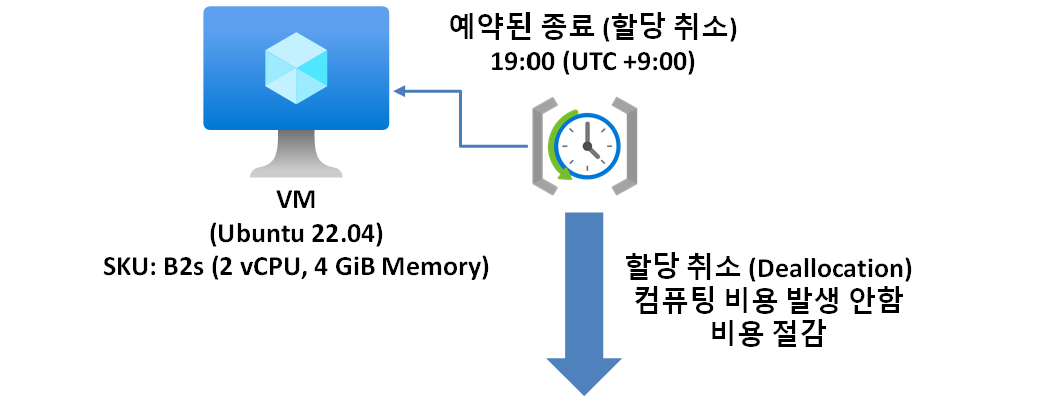 예약된 종료 (할당 취소)
19:00 (UTC +9:00)

VM
(Ubuntu 22.04)
SKU: B2s (2 vCPU, 4 GiB Memory)

할당 취소 (Deallocation)
컴퓨팅 비용 발생 안함
비용 절감